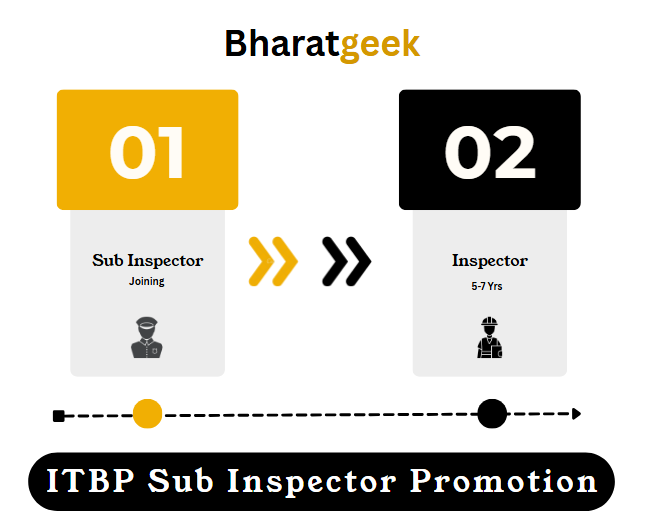 Bharatgeek

01

Sub Inspector
Joining

02

Inspector
5-7 Yrs

ITBP Sub Inspector Promotion